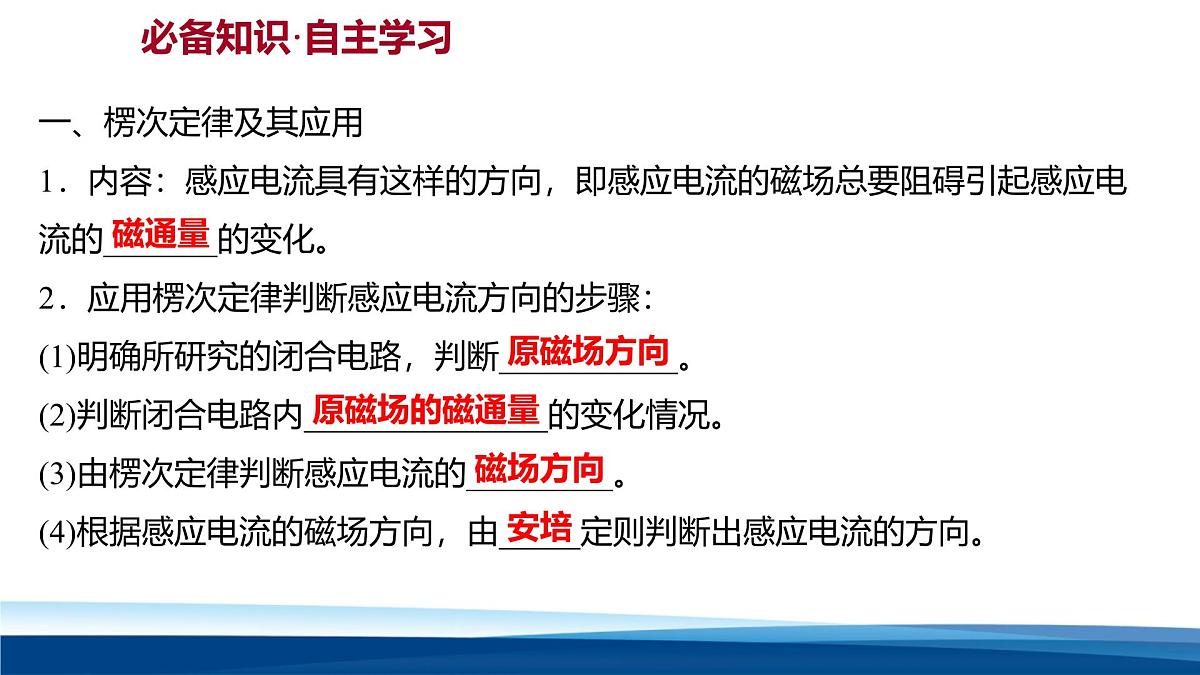 必备知识·自主学习

一、楞次定律及其应用

1．内容：感应电流具有这样的方向，即感应电流的磁场总要阻碍引起感应电流的磁通量的变化。

2．应用楞次定律判断感应电流方向的步骤：

(1)明确所研究的闭合电路，判断原磁场方向。

(2)判断闭合电路内原磁场的磁通量的变化情况。

(3)由楞次定律判断感应电流的磁场方向。

(4)根据感应电流的磁场方向，由安培定则判断出感应电流的方向。